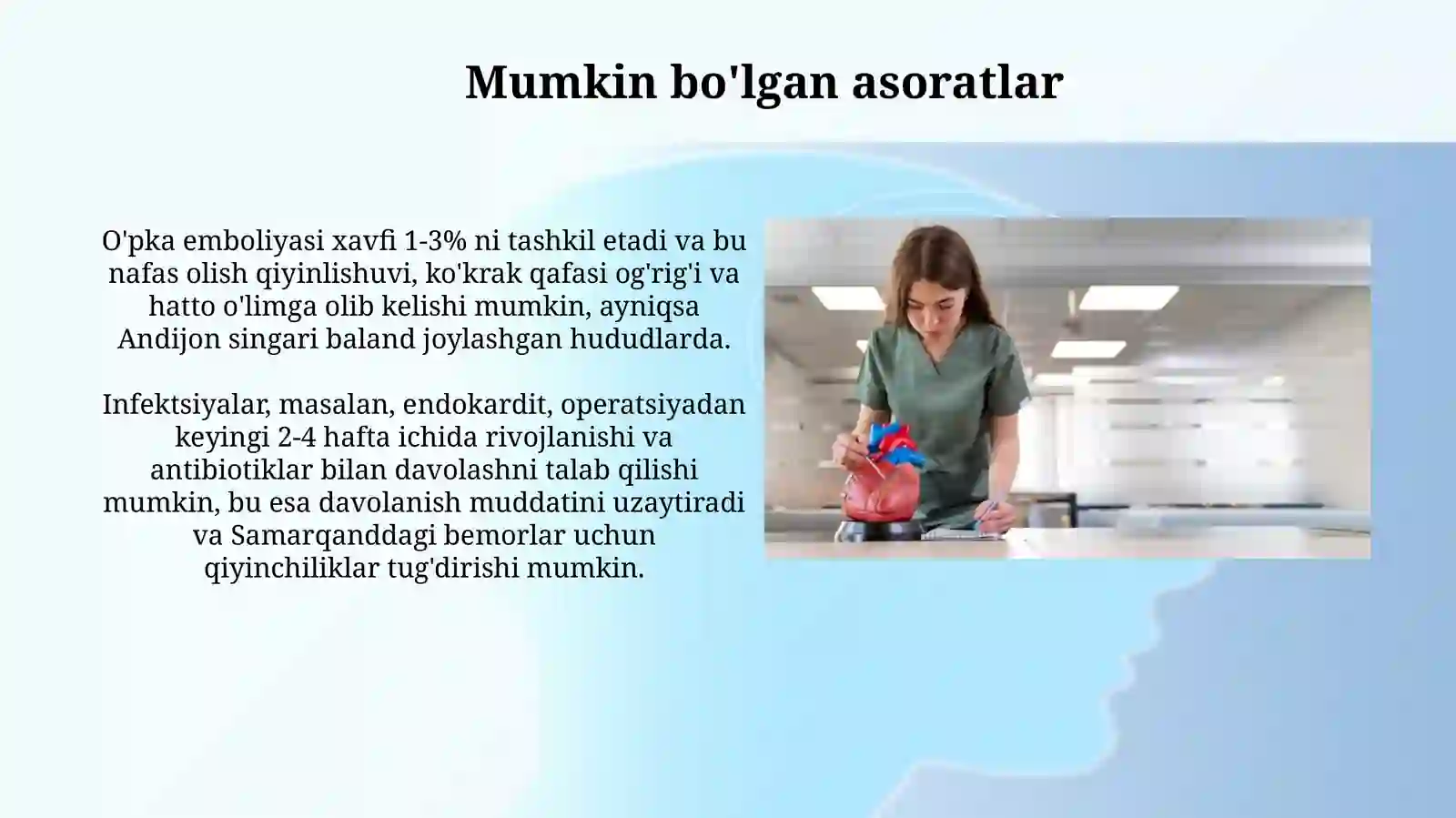 Mumkin bo'lgan asoratlar

O'pka emboliyasi xavfi 1-3% ni tashkil etadi va bu nafas olish qiyinlishuvi, ko'krak qafasi og'rig'i va hatto o'limga olib kelishi mumkin, ayniqsa Andijon singari baland joylashgan hududlarda.

Infektsiyalar, masalan, endokardit, operatsiyadan keyingi 2-4 hafta ichida rivojlanishi va antibiotiklar bilan davolashni talab qilishi mumkin, bu esa davolanish muddatini uzaytiradi va Samarqanddagi bemorlar uchun qiyinchiliklar tug'dirishi mumkin.